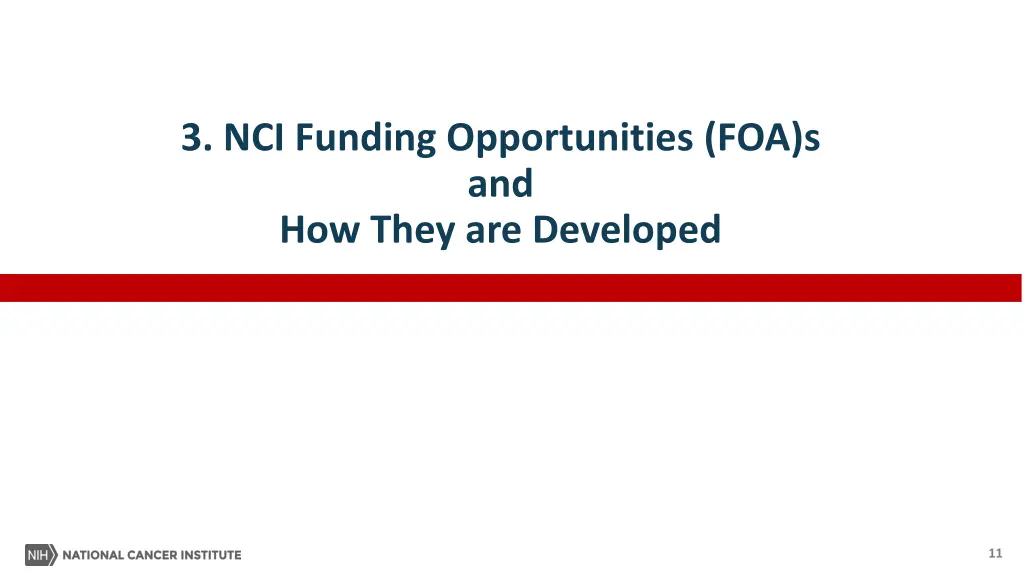 3. NCI Funding Opportunities (FOA)s
and
How They are Developed

NIH NATIONAL CANCER INSTITUTE

11